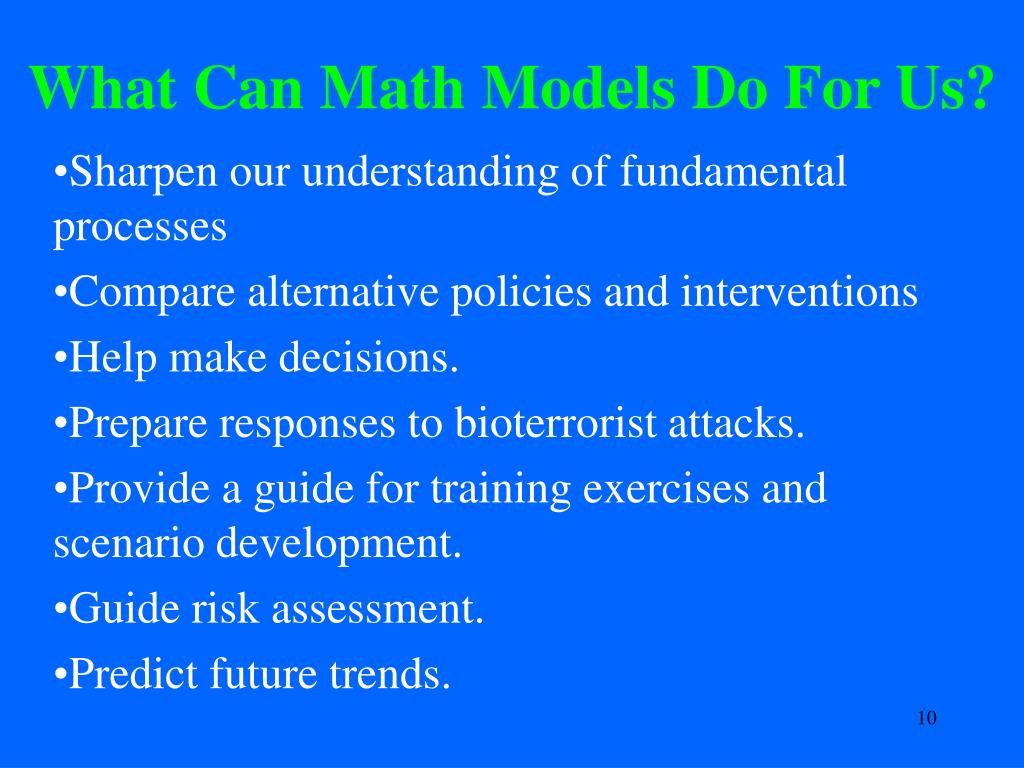 What Can Math Models Do For Us?

•Sharpen our understanding of fundamental processes

•Compare alternative policies and interventions

•Help make decisions.

•Prepare responses to bioterrorist attacks.

•Provide a guide for training exercises and scenario development.

•Guide risk assessment.

•Predict future trends.

10